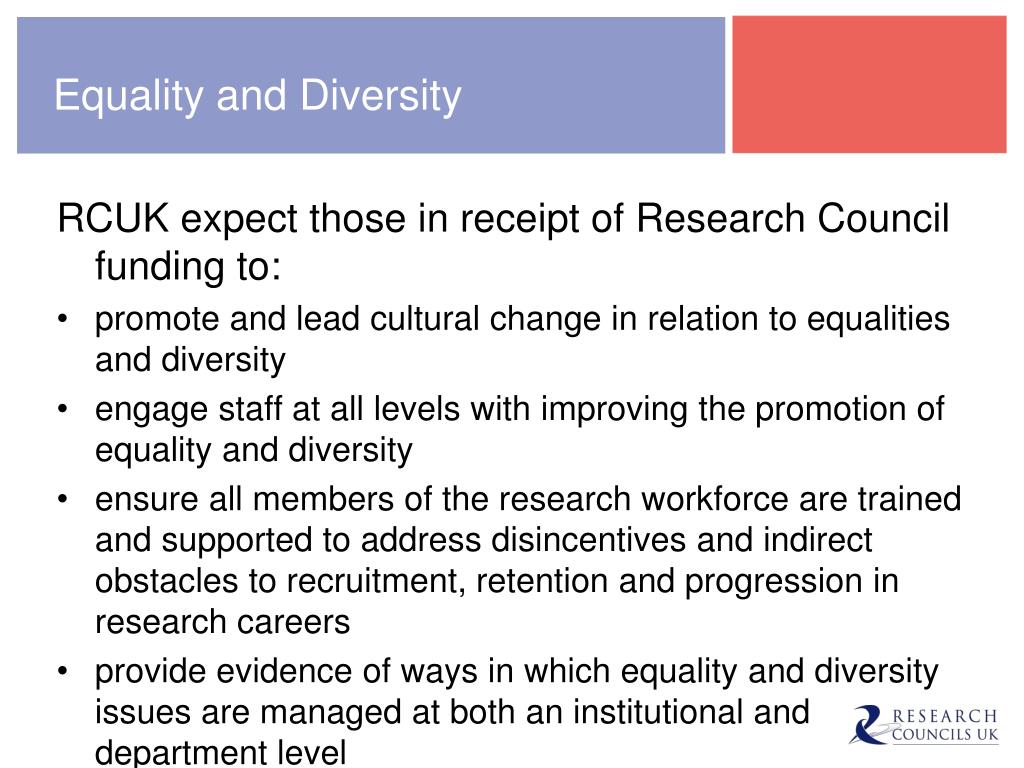 Equality and Diversity

RCUK expect those in receipt of Research Council funding to:

• promote and lead cultural change in relation to equalities and diversity
• engage staff at all levels with improving the promotion of equality and diversity
• ensure all members of the research workforce are trained and supported to address disincentives and indirect obstacles to recruitment, retention and progression in research careers
• provide evidence of ways in which equality and diversity issues are managed at both an institutional and department level

RESEARCH COUNCILS UK